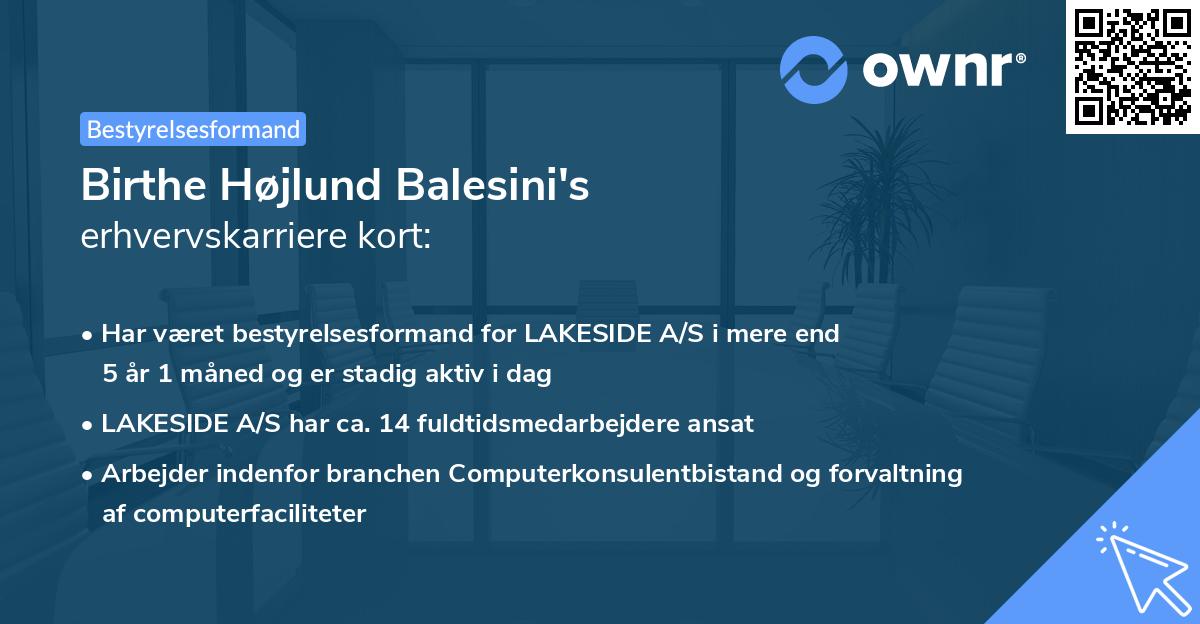 ownr®

Bestyrelsesformand

Birthe Højlund Balesini's
erhvervskarriere kort:

• Har været bestyrelsesformand for LAKESIDE A/S i mere end 5 år 1 måned og er stadig aktiv i dag
• LAKESIDE A/S har ca. 14 fuldtidsmedarbejdere ansat
• Arbejder indenfor branchen Computerkonsulentbistand og forvaltning af computerfaciliteter